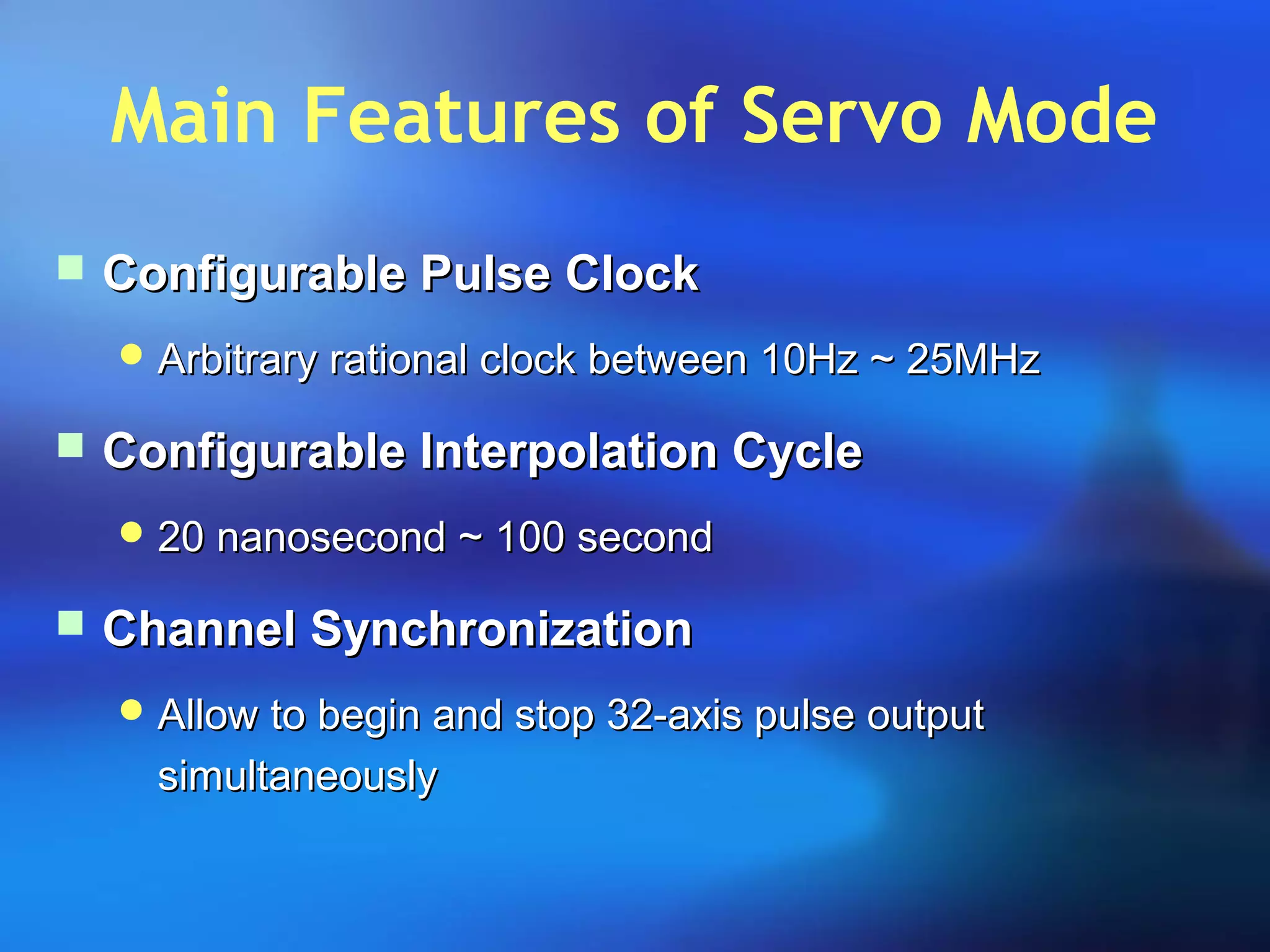 Main Features of Servo Mode

Configurable Pulse Clock

Arbitrary rational clock between 10Hz ~ 25MHz

Configurable Interpolation Cycle

20 nanosecond ~ 100 second

Channel Synchronization

Allow to begin and stop 32-axis pulse output simultaneously